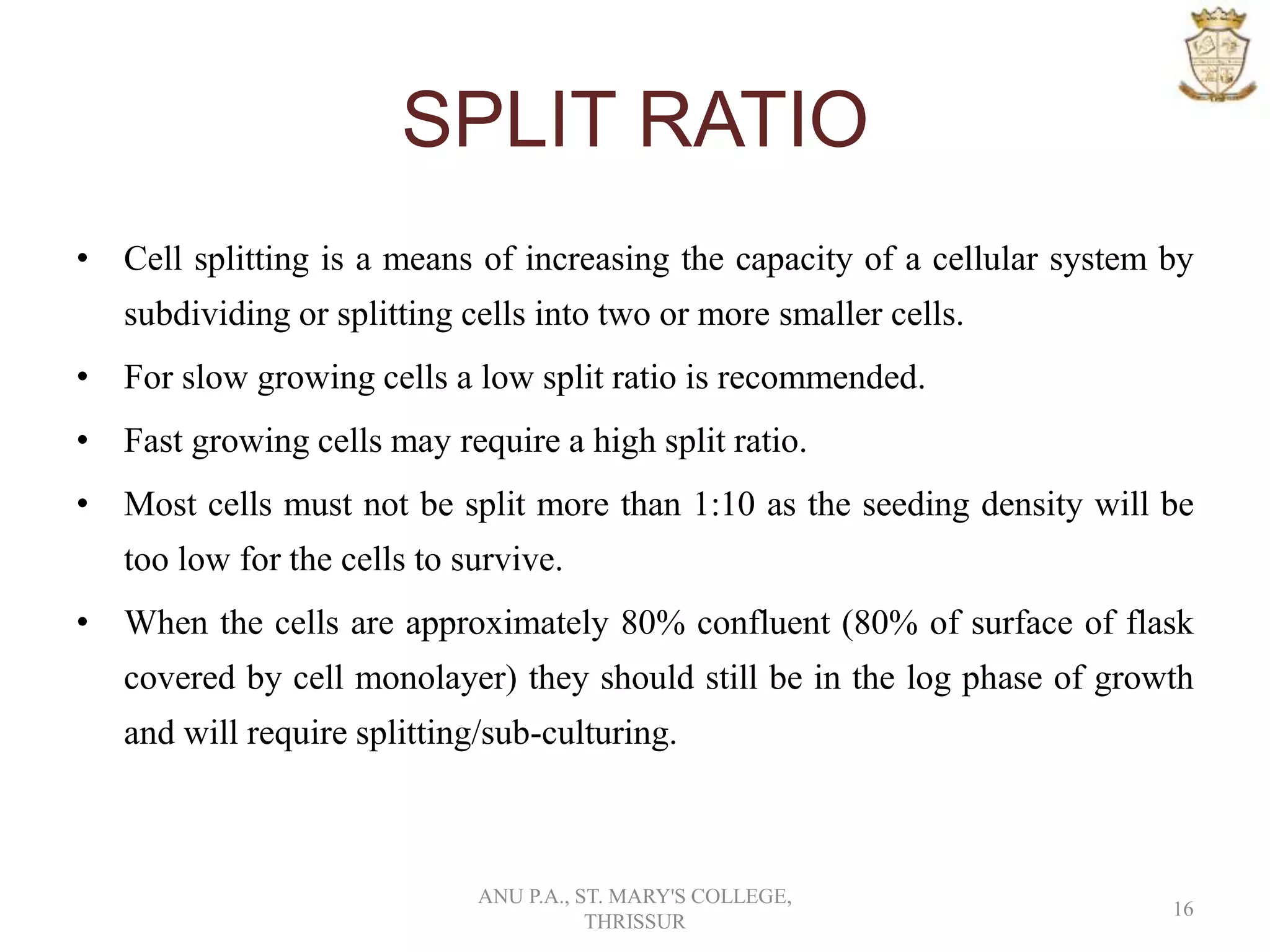 SPLIT RATIO

• Cell splitting is a means of increasing the capacity of a cellular system by subdividing or splitting cells into two or more smaller cells.

• For slow growing cells a low split ratio is recommended.

• Fast growing cells may require a high split ratio.

• Most cells must not be split more than 1:10 as the seeding density will be too low for the cells to survive.

• When the cells are approximately 80% confluent (80% of surface of flask covered by cell monolayer) they should still be in the log phase of growth and will require splitting/sub-culturing.

ANU P.A., ST. MARY'S COLLEGE, THRISSUR

16